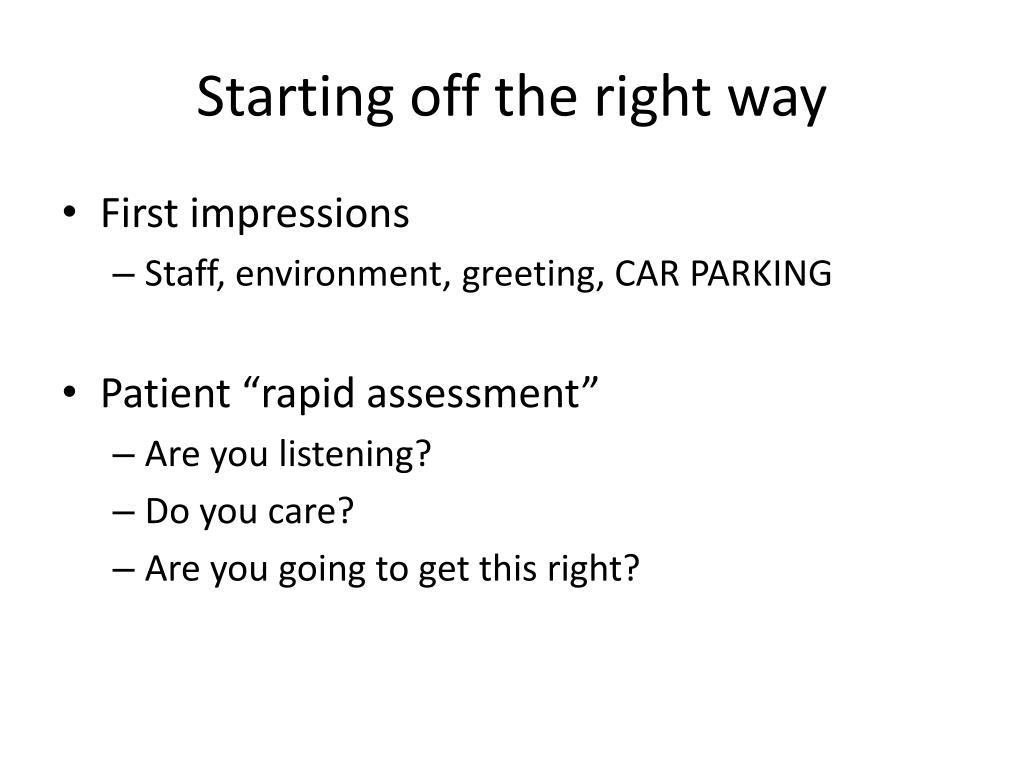 Starting off the right way

• First impressions
 – Staff, environment, greeting, CAR PARKING

• Patient “rapid assessment”
 – Are you listening?
 – Do you care?
 – Are you going to get this right?